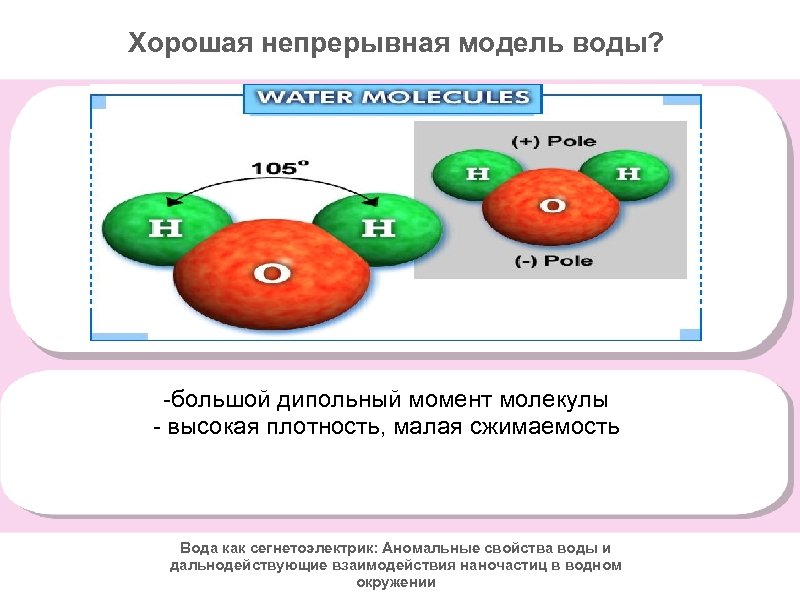 Хорошая непрерывная модель воды?

WATER MOLECULES

105°

H

H

O

(+) Pole

H

H

O

(-) Pole

-большой дипольный момент молекулы
- высокая плотность, малая сжимаемость

Вода как сегнетоэлектрик: Аномальные свойства воды и дальнодействующие взаимодействия наночастиц в водном окружении